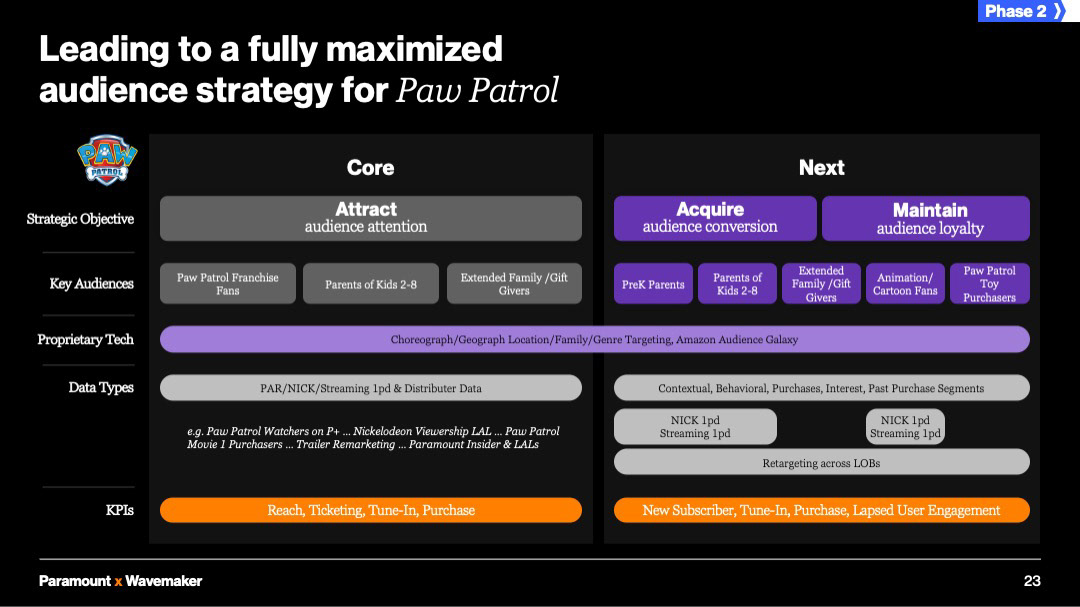 Phase 2

Leading to a fully maximized audience strategy for Paw Patrol

PAW PATROL

Core

Next

Strategic Objective

Attract
audience attention

Acquire
audience conversion

Maintain
audience loyalty

Key Audiences

Paw Patrol Franchise Fans

Parents of Kids 2-8

Extended Family /Gift Givers

PreK Parents

Parents of Kids 2-8

Extended Family /Gift Givers

Animation/ Cartoon Fans

Paw Patrol Toy Purchasers

Proprietary Tech

Choreograph/Geograph Location/Family/Genre Targeting, Amazon Audience Galaxy

Data Types

PAR/NICK/Streaming 1pd & Distributer Data

Contextual, Behavioral, Purchases, Interest, Past Purchase Segments

e.g. Paw Patrol Watchers on P+ ... Nickelodeon Viewership LAL ... Paw Patrol Movie 1 Purchasers ... Trailer Remarketing ... Paramount Insider & LALs

NICK 1pd
Streaming 1pd

NICK 1pd
Streaming 1pd

Retargeting across LOBs

KPIs

Reach, Ticketing, Tune-In, Purchase

New Subscriber, Tune-In, Purchase, Lapsed User Engagement

Paramount x Wavemaker

23